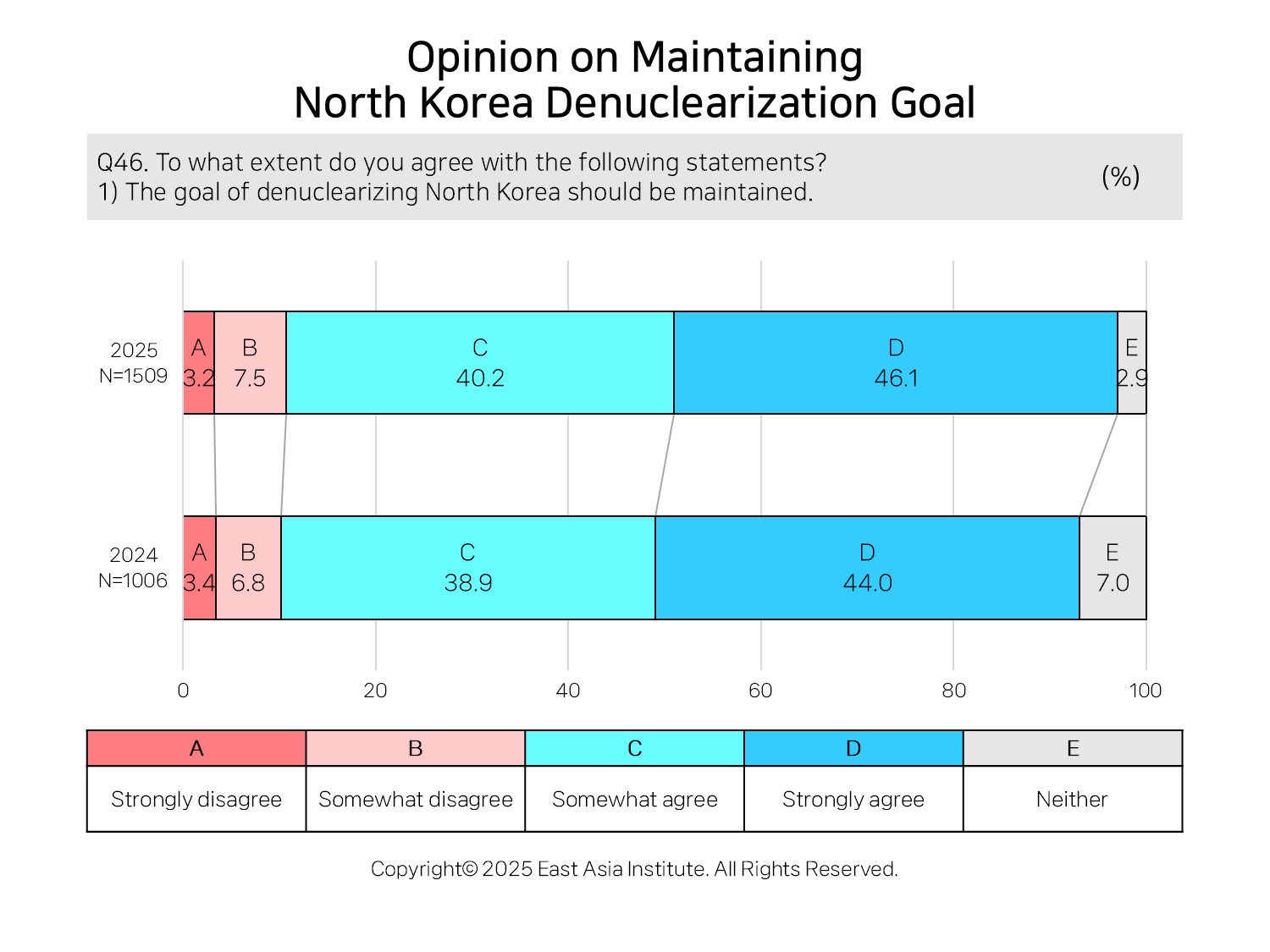 Opinion on Maintaining
North Korea Denuclearization Goal

Q46. To what extent do you agree with the following statements?
1) The goal of denuclearizing North Korea should be maintained.

(%)

2025
N=1509

A
3.2

B
7.5

C
40.2

D
46.1

E
2.9

2024
N=1006

A
3.4

B
6.8

C
38.9

D
44.0

E
7.0

0
20
40
60
80
100

| A | B | C | D | E |
|---|---|---|---|---|
| Strongly disagree | Somewhat disagree | Somewhat agree | Strongly agree | Neither |

Copyright© 2025 East Asia Institute. All Rights Reserved.